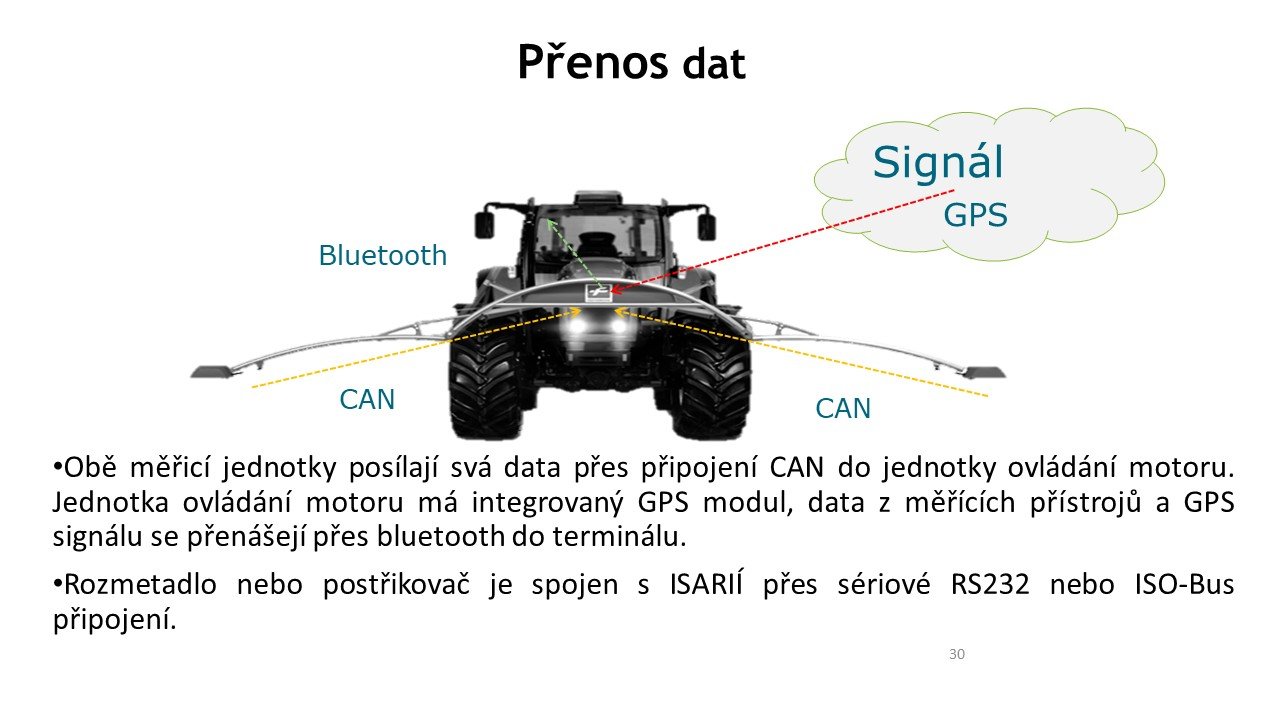 Přenos dat

Signál
GPS

Bluetooth

CAN

CAN

•Obě měřicí jednotky posílají svá data přes připojení CAN do jednotky ovládání motoru. Jednotka ovládání motoru má integrovaný GPS modul, data z měřících přístrojů a GPS signálu se přenášejí přes bluetooth do terminálu.

•Rozmetadlo nebo postřikovač je spojen s ISARIÍ přes sériové RS232 nebo ISO-Bus připojení.

30